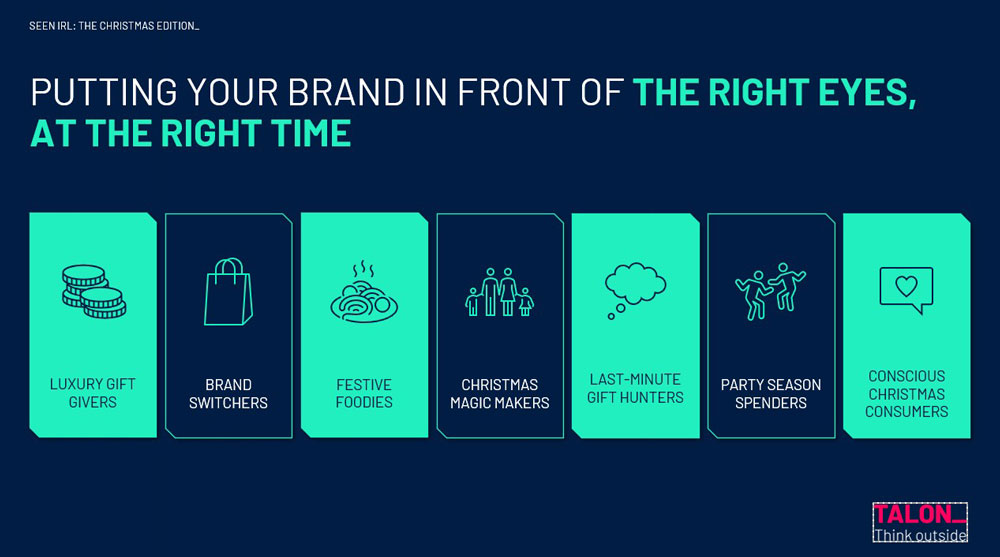 SEEN IRL: THE CHRISTMAS EDITION_

PUTTING YOUR BRAND IN FRONT OF THE RIGHT EYES, AT THE RIGHT TIME

LUXURY GIFT GIVERS

BRAND SWITCHERS

FESTIVE FOODIES

CHRISTMAS MAGIC MAKERS

LAST-MINUTE GIFT HUNTERS

PARTY SEASON SPENDERS

CONSCIOUS CHRISTMAS CONSUMERS

TALON_
Think outside